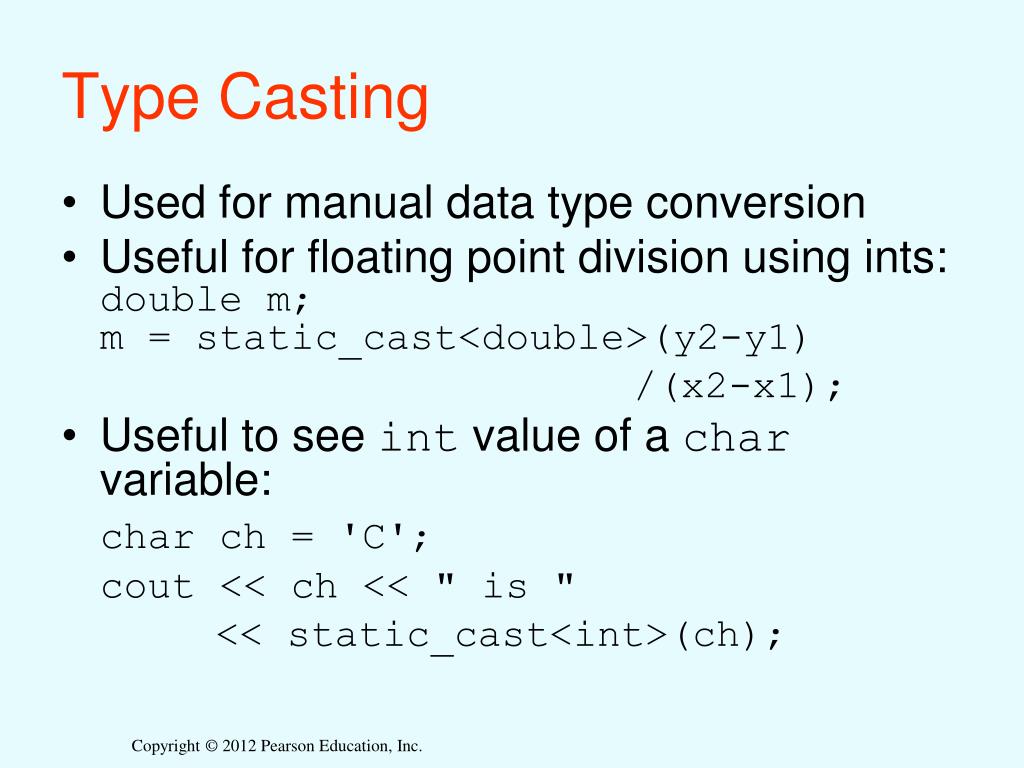 Type Casting

• Used for manual data type conversion
• Useful for floating point division using ints:
double m;
m = static_cast<double>(y2-y1)
/(x2-x1);
• Useful to see int value of a char variable:
char ch = 'C';
cout << ch << " is "
<< static_cast<int>(ch);

Copyright © 2012 Pearson Education, Inc.